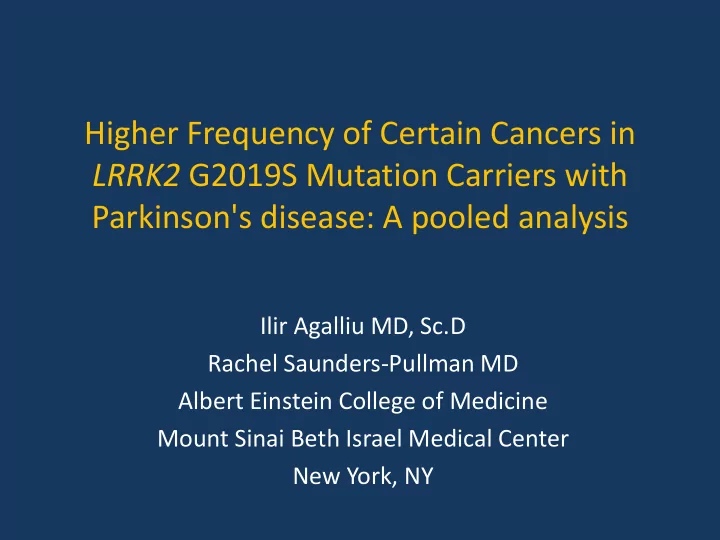 Higher Frequency of Certain Cancers in LRRK2 G2019S Mutation Carriers with Parkinson's disease: A pooled analysis

Ilir Agalliu MD, Sc.D
Rachel Saunders-Pullman MD
Albert Einstein College of Medicine
Mount Sinai Beth Israel Medical Center
New York, NY